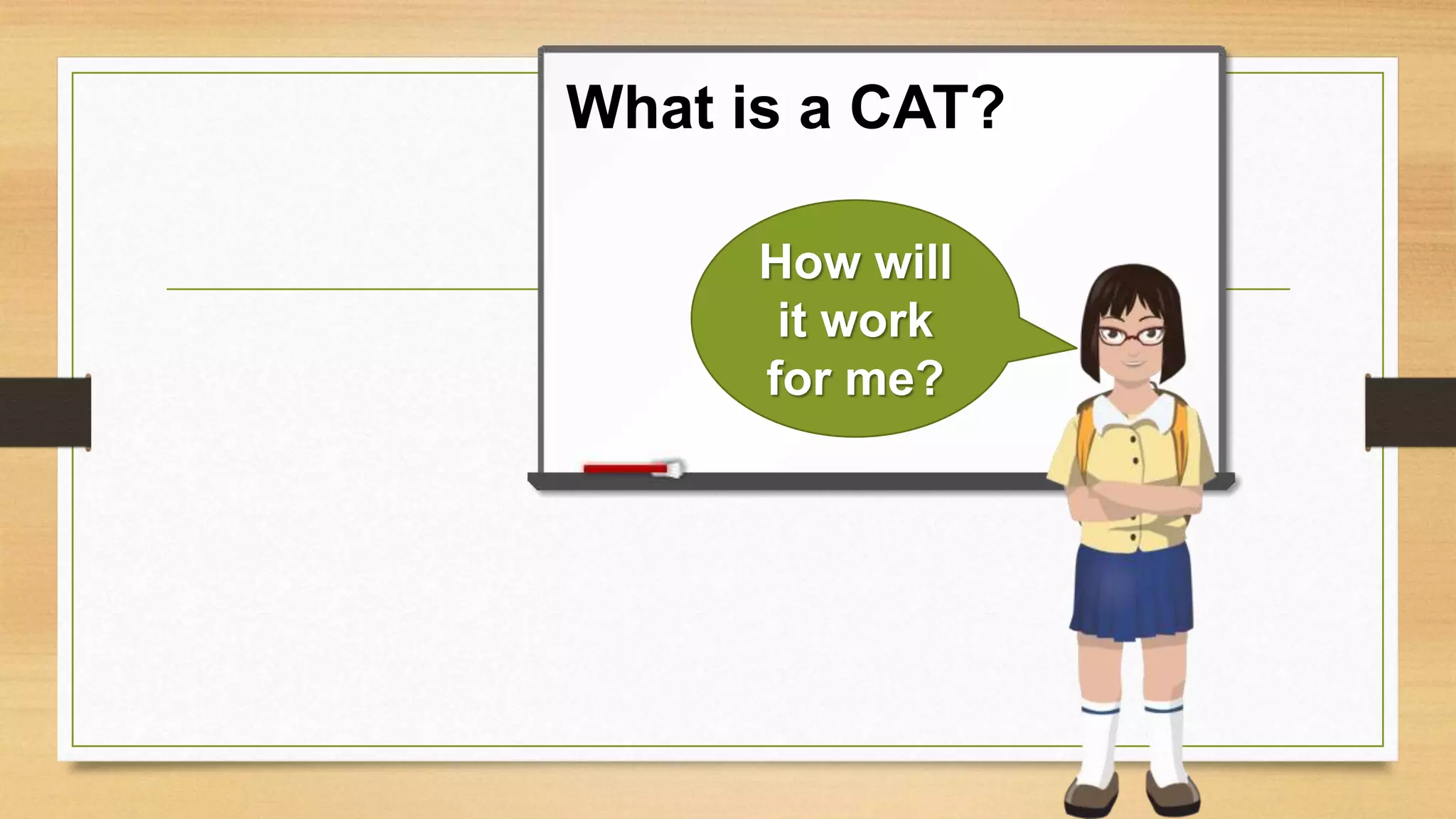 What is a CAT?

How will it work for me?